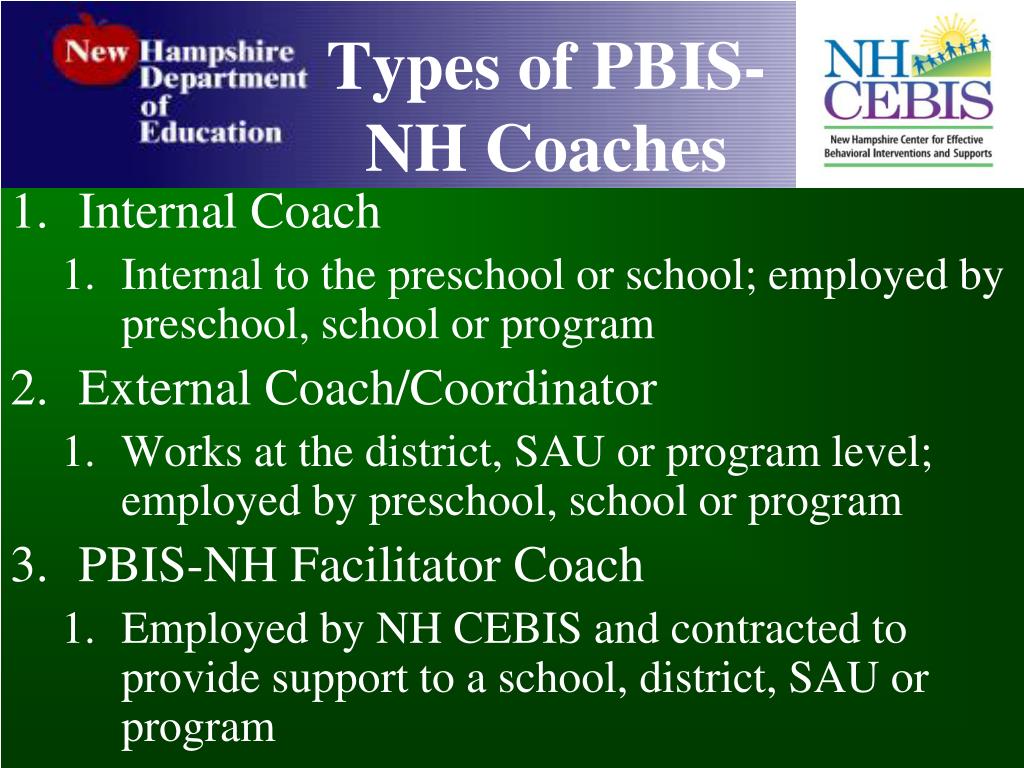 New Hampshire Department of Education

Types of PBIS-NH Coaches

NH CEBIS
New Hampshire Center for Effective Behavioral Interventions and Supports

1. Internal Coach
 1. Internal to the preschool or school; employed by preschool, school or program
2. External Coach/Coordinator
 1. Works at the district, SAU or program level; employed by preschool, school or program
3. PBIS-NH Facilitator Coach
 1. Employed by NH CEBIS and contracted to provide support to a school, district, SAU or program